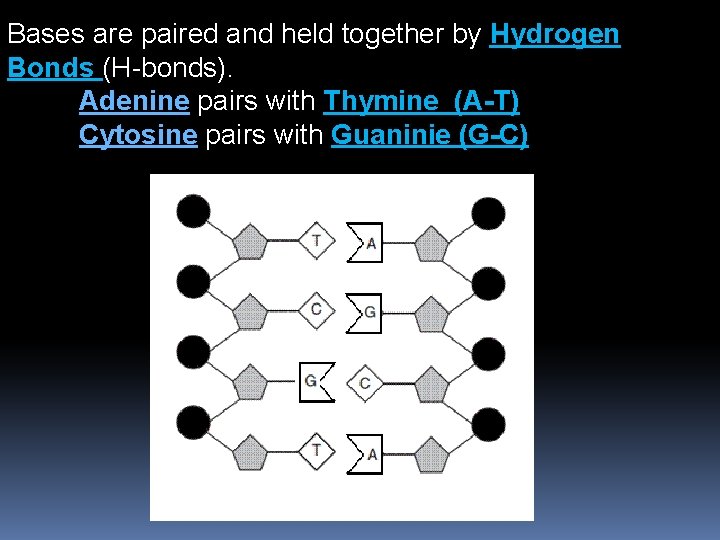 Bases are paired and held together by Hydrogen Bonds (H-bonds).

Adenine pairs with Thymine (A-T)
Cytosine pairs with Guaninie (G-C)

T A
C G
G C
T A